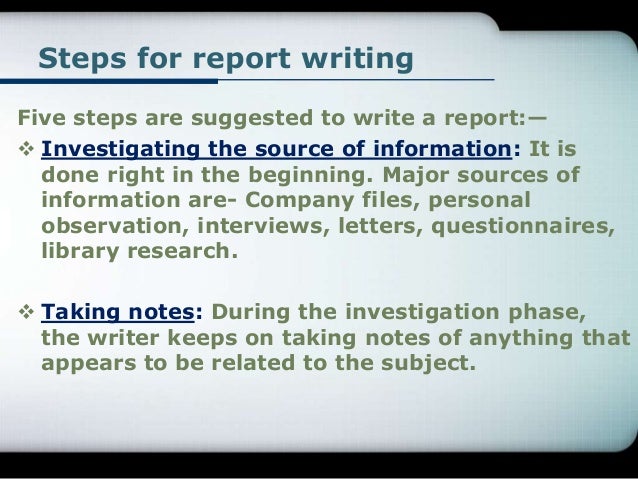 Steps for report writing

Five steps are suggested to write a report:—

❖ Investigating the source of information: It is done right in the beginning. Major sources of information are- Company files, personal observation, interviews, letters, questionnaires, library research.

❖ Taking notes: During the investigation phase, the writer keeps on taking notes of anything that appears to be related to the subject.